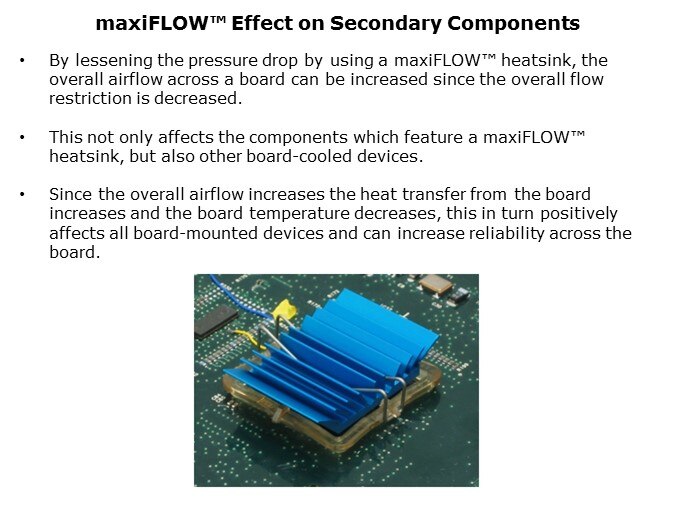 maxiFLOW™ Effect on Secondary Components

• By lessening the pressure drop by using a maxiFLOW™ heatsink, the overall airflow across a board can be increased since the overall flow restriction is decreased.

• This not only affects the components which feature a maxiFLOW™ heatsink, but also other board-cooled devices.

• Since the overall airflow increases the heat transfer from the board increases and the board temperature decreases, this in turn positively affects all board-mounted devices and can increase reliability across the board.